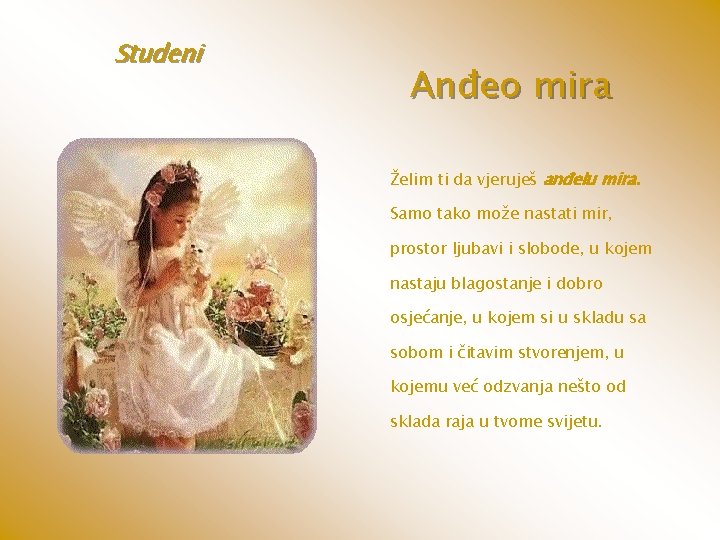 Studeni

Anđeo mira

Želim ti da vjeruješ anđelu mira. Samo tako može nastati mir, prostor ljubavi i slobode, u kojem nastaju blagostanje i dobro osjećanje, u kojem si u skladu sa sobom i čitavim stvorenjem, u kojemu već odzvanja nešto od sklada raja u tvome svijetu.